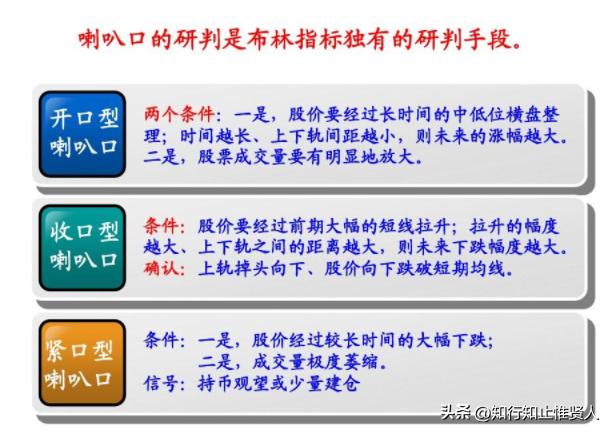 喇叭口的研判是布林指标独有的研判手段。

开口型喇叭口

两个条件：一是，股价要经过长时间的中低位横盘整理；时间越长、上下轨间距越小，则未来的涨幅越大。二是，股票成交量要有明显地放大。

收口型喇叭口

条件：股价要经过前期大幅的短线拉升；拉升的幅度越大、上下轨之间的距离越大，则未来下跌幅度越大。
确认：上轨掉头向下、股价向下跌破短期均线。

紧口型喇叭口

条件：一是，股价经过较长时间的大幅下跌；
二是，成交量极度萎缩。
信号：持币观望或少量建仓

头条 @知行知止惟贤人